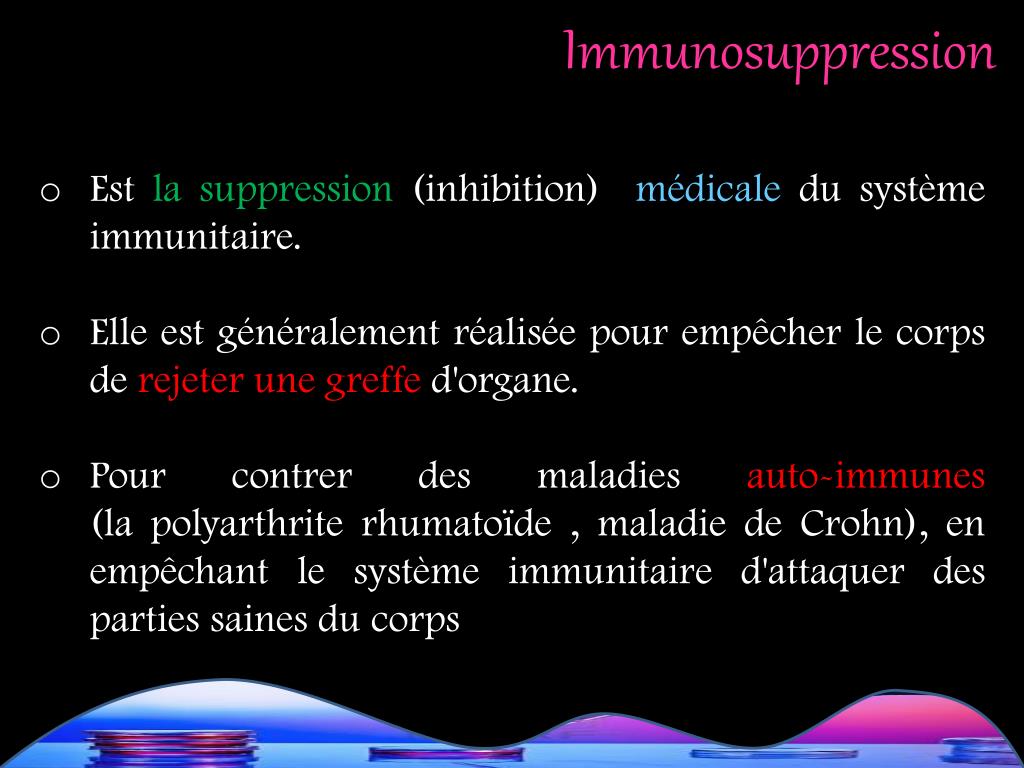 Immunosuppression

o Est la suppression (inhibition) médicale du système immunitaire.

o Elle est généralement réalisée pour empêcher le corps de rejeter une greffe d'organe.

o Pour contrer des maladies auto-immunes (la polyarthrite rhumatoïde , maladie de Crohn), en empêchant le système immunitaire d'attaquer des parties saines du corps